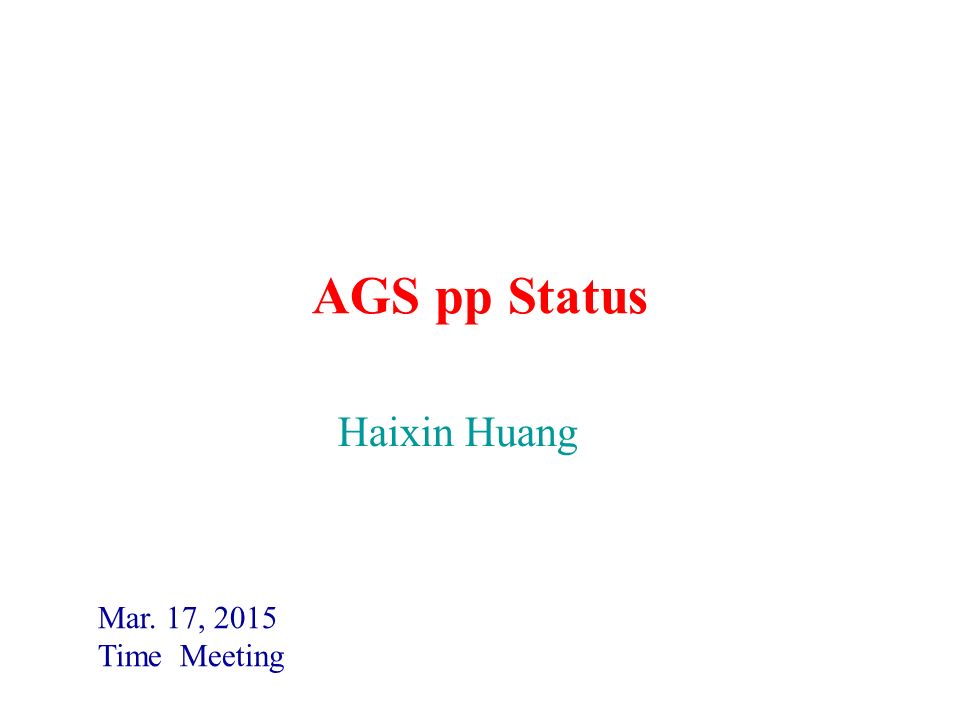 AGS pp Status

Haixin Huang

Mar. 17, 2015
Time Meeting